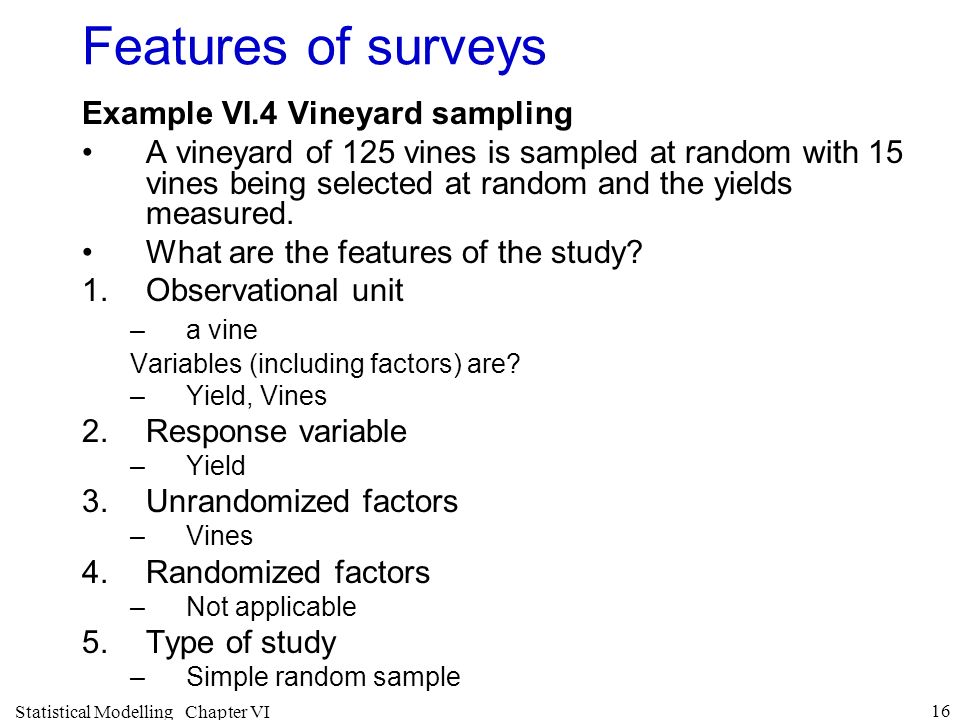 Features of surveys

Example VI.4 Vineyard sampling

• A vineyard of 125 vines is sampled at random with 15 vines being selected at random and the yields measured.

• What are the features of the study?

1. Observational unit

– a vine

Variables (including factors) are?

– Yield, Vines

2. Response variable

– Yield

3. Unrandomized factors

– Vines

4. Randomized factors

– Not applicable

5. Type of study

– Simple random sample

Statistical Modelling Chapter VI

16